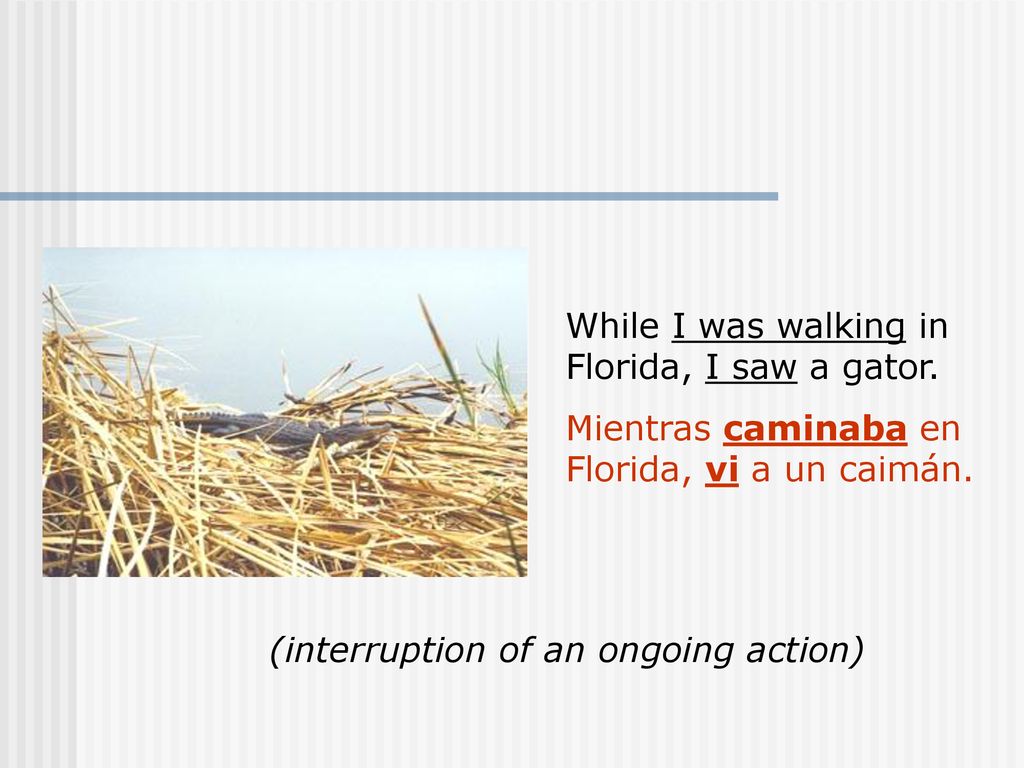 While I was walking in Florida, I saw a gator.

Mientras caminaba en Florida, vi a un caimán.

(interruption of an ongoing action)